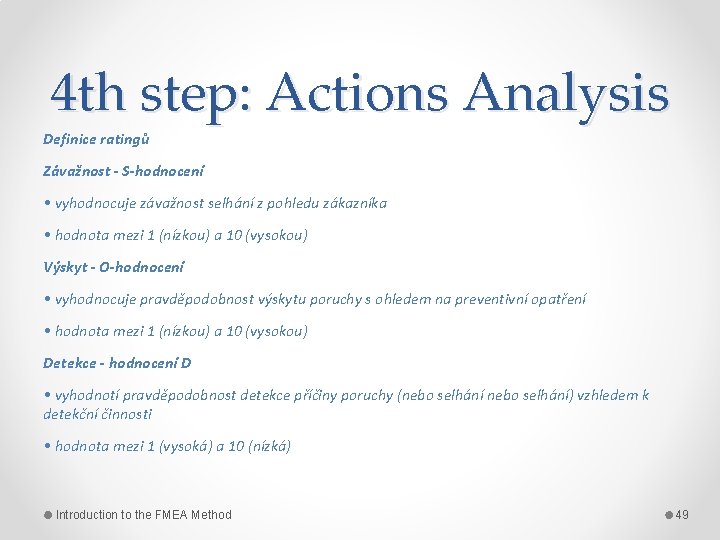 4th step: Actions Analysis

Definice ratingů

Závažnost - S-hodnocení

• vyhodnocuje závažnost selhání z pohledu zákazníka

• hodnota mezi 1 (nízkou) a 10 (vysokou)

Výskyt - O-hodnocení

• vyhodnocuje pravděpodobnost výskytu poruchy s ohledem na preventivní opatření

• hodnota mezi 1 (nízkou) a 10 (vysokou)

Detekce - hodnocení D

• vyhodnotí pravděpodobnost detekce příčiny poruchy (nebo selhání nebo selhání) vzhledem k detekční činnosti

• hodnota mezi 1 (vysoká) a 10 (nízká)

Introduction to the FMEA Method

49